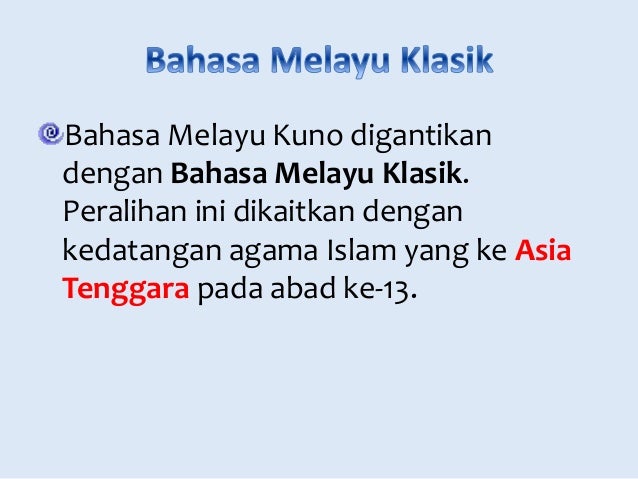 Bahasa Melayu Klasik

Bahasa Melayu Kuno digantikan dengan Bahasa Melayu Klasik. Peralihan ini dikaitkan dengan kedatangan agama Islam yang ke Asia Tenggara pada abad ke-13.